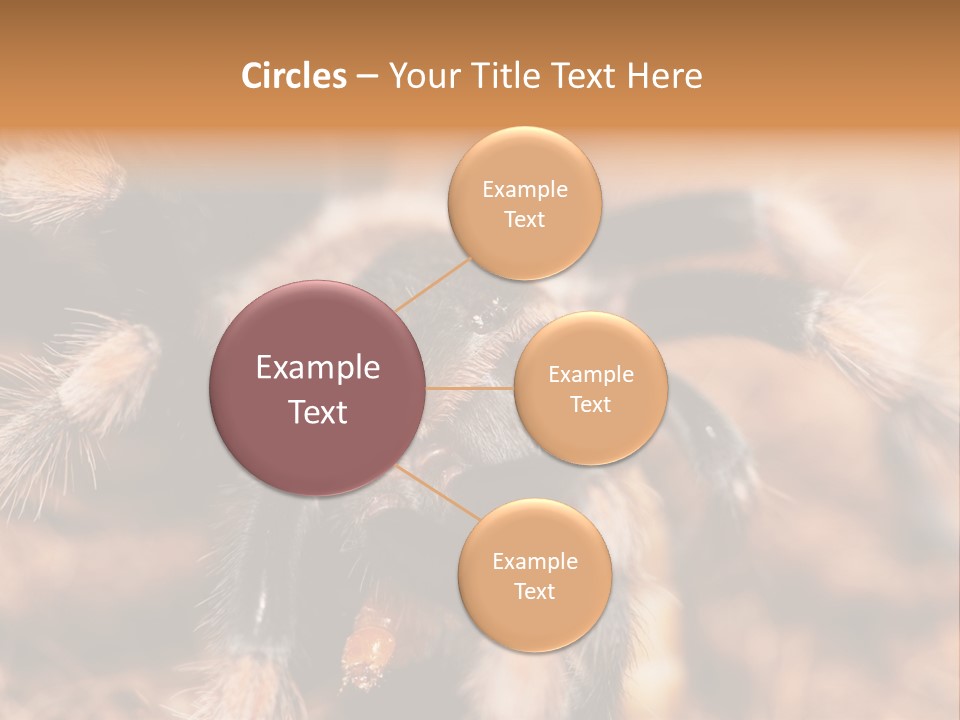 Circles – Your Title Text Here

Example Text

Example Text

Example Text

Example Text